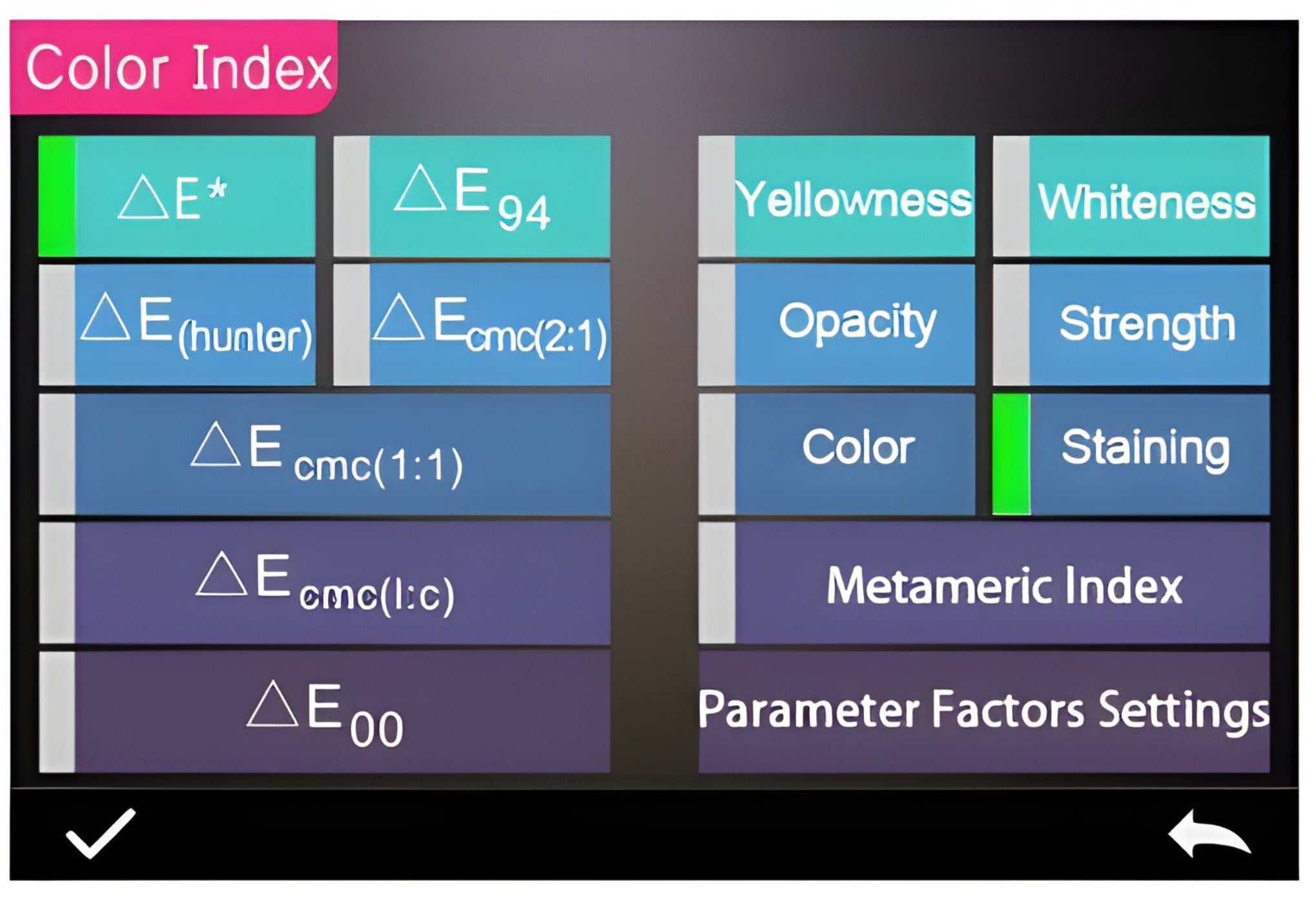 Color Index

$\triangle E^*$

$\triangle E_{94}$

$\triangle E_{(hunter)}$

$\triangle E_{cmc(2:1)}$

$\triangle E_{cmc(1:1)}$

$\triangle E_{cmc(l:c)}$

$\triangle E_{00}$

Yellowness

Whiteness

Opacity

Strength

Color

Staining

Metameric Index

Parameter Factors Settings